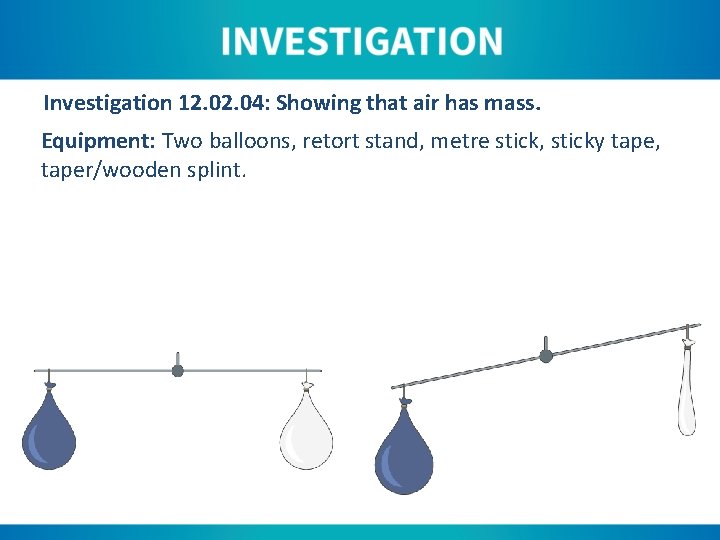 INVESTIGATION

Investigation 12.02.04: Showing that air has mass.

Equipment: Two balloons, retort stand, metre stick, sticky tape, taper/wooden splint.